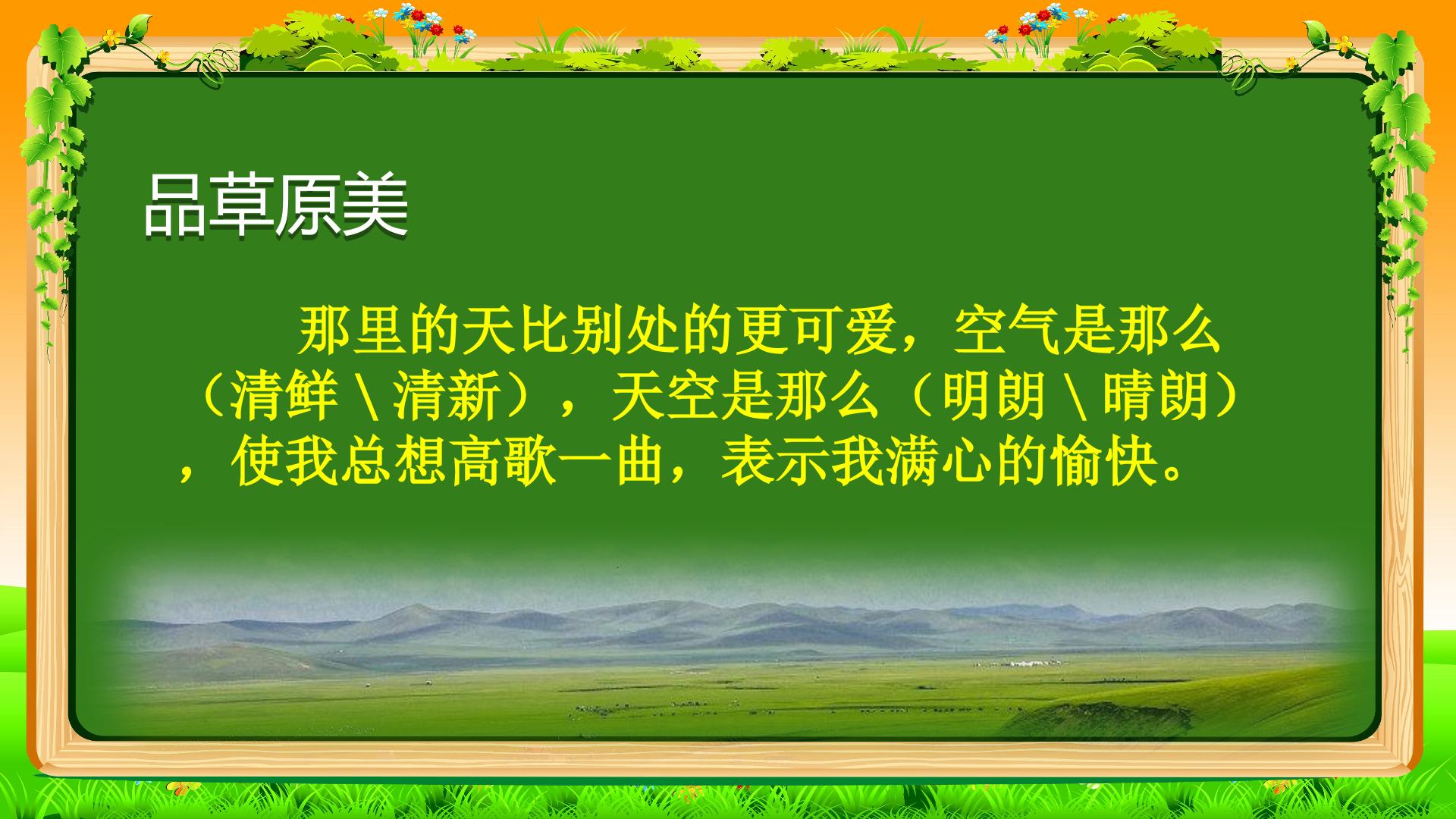 品草原美

那里的天比别处的更可爱，空气是那么（清鲜\清新），天空是那么（明朗\晴朗），使我总想高歌一曲，表示我满心的愉快。